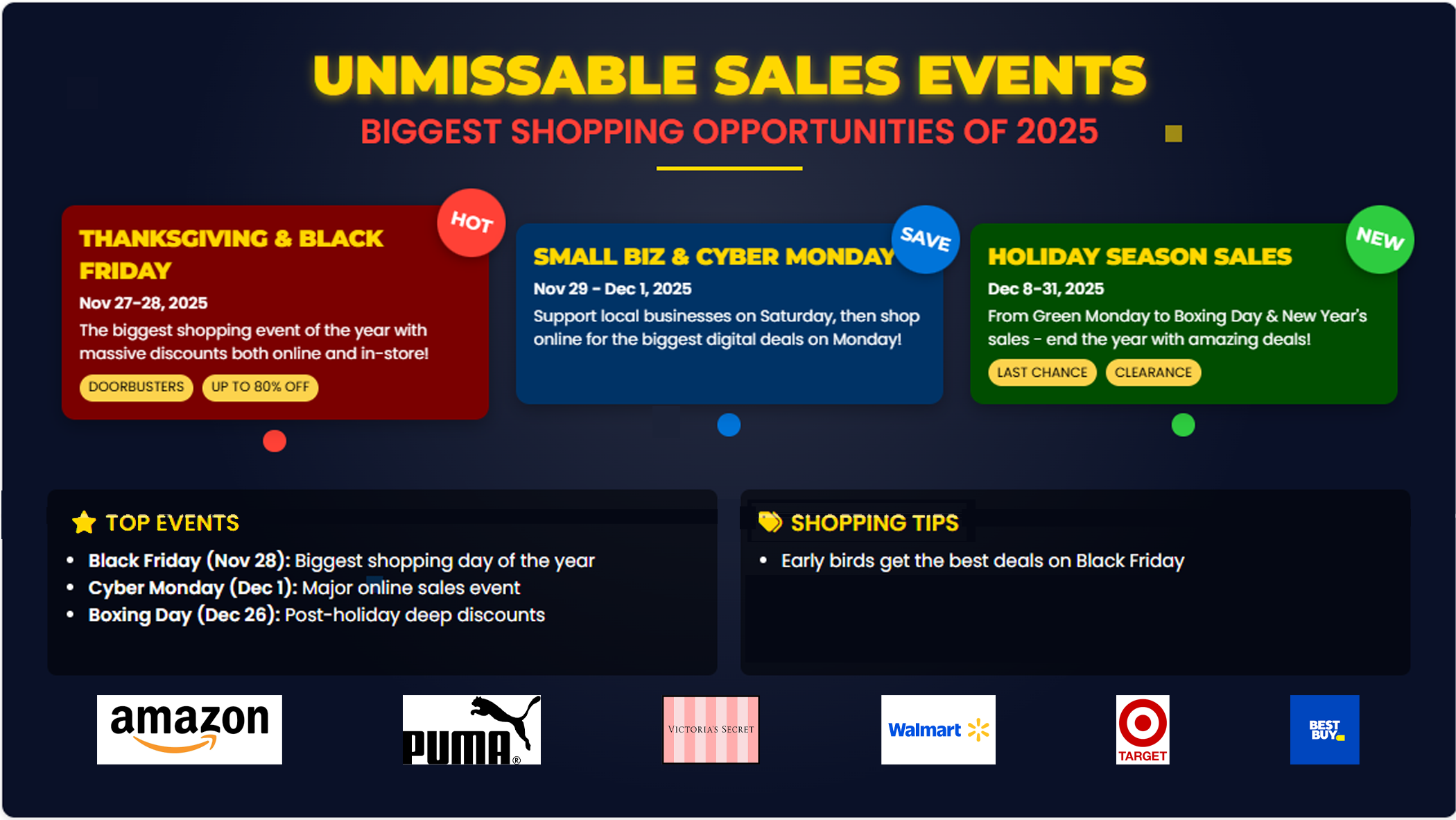 UNMISSABLE SALES EVENTS
BIGGEST SHOPPING OPPORTUNITIES OF 2025

HOT
THANKSGIVING & BLACK FRIDAY
Nov 27-28, 2025
The biggest shopping event of the year with massive discounts both online and in-store!
DOORBUSTERS
UP TO 80% OFF

SAVE
SMALL BIZ & CYBER MONDAY
Nov 29 - Dec 1, 2025
Support local businesses on Saturday, then shop online for the biggest digital deals on Monday!

NEW
HOLIDAY SEASON SALES
Dec 8-31, 2025
From Green Monday to Boxing Day & New Year's sales - end the year with amazing deals!
LAST CHANCE
CLEARANCE

TOP EVENTS
• Black Friday (Nov 28): Biggest shopping day of the year
• Cyber Monday (Dec 1): Major online sales event
• Boxing Day (Dec 26): Post-holiday deep discounts

SHOPPING TIPS
• Early birds get the best deals on Black Friday

amazon
PUMA®
VICTORIA'S SECRET
Walmart
TARGET
BEST BUY